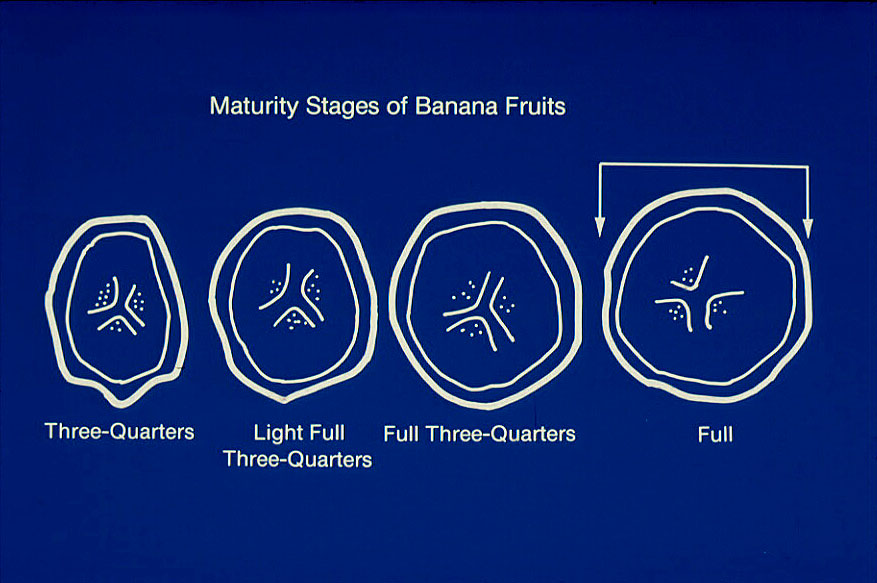 Maturity Stages of Banana Fruits

Three-Quarters

Light Full Three-Quarters

Full Three-Quarters

Full